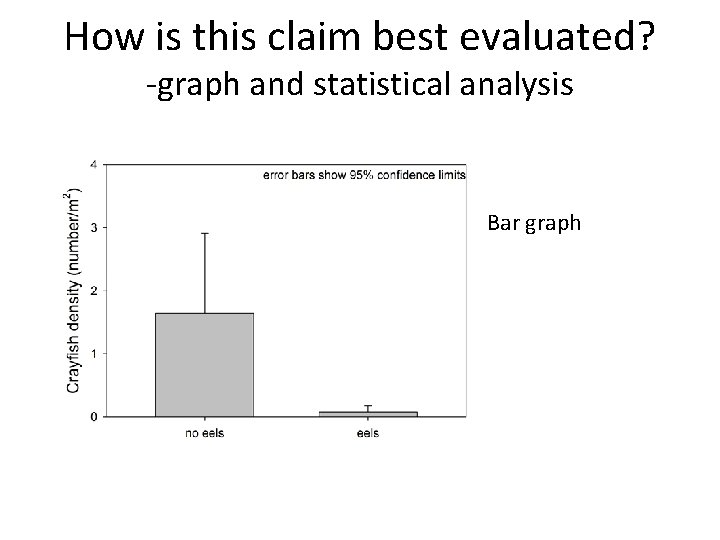 How is this claim best evaluated?
-graph and statistical analysis

error bars show 95% confidence limits

Crayfish density (number/m$^2$)

4
3
2
1
0

no eels
eels

Bar graph